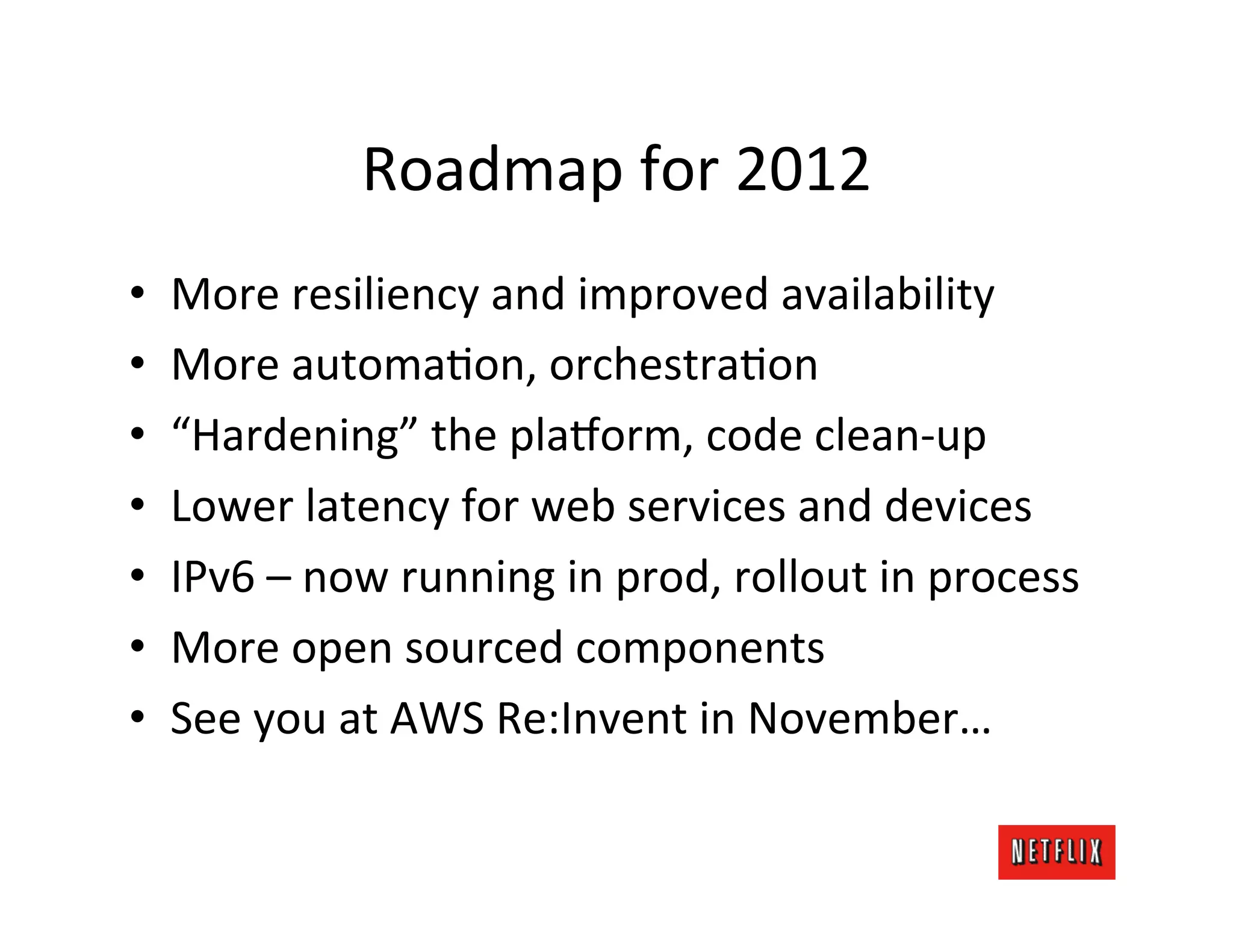 Roadmap for 2012

• More resiliency and improved availability
• More automation, orchestration
• “Hardening” the platform, code clean-up
• Lower latency for web services and devices
• IPv6 – now running in prod, rollout in process
• More open sourced components
• See you at AWS Re:Invent in November…

NETFLIX